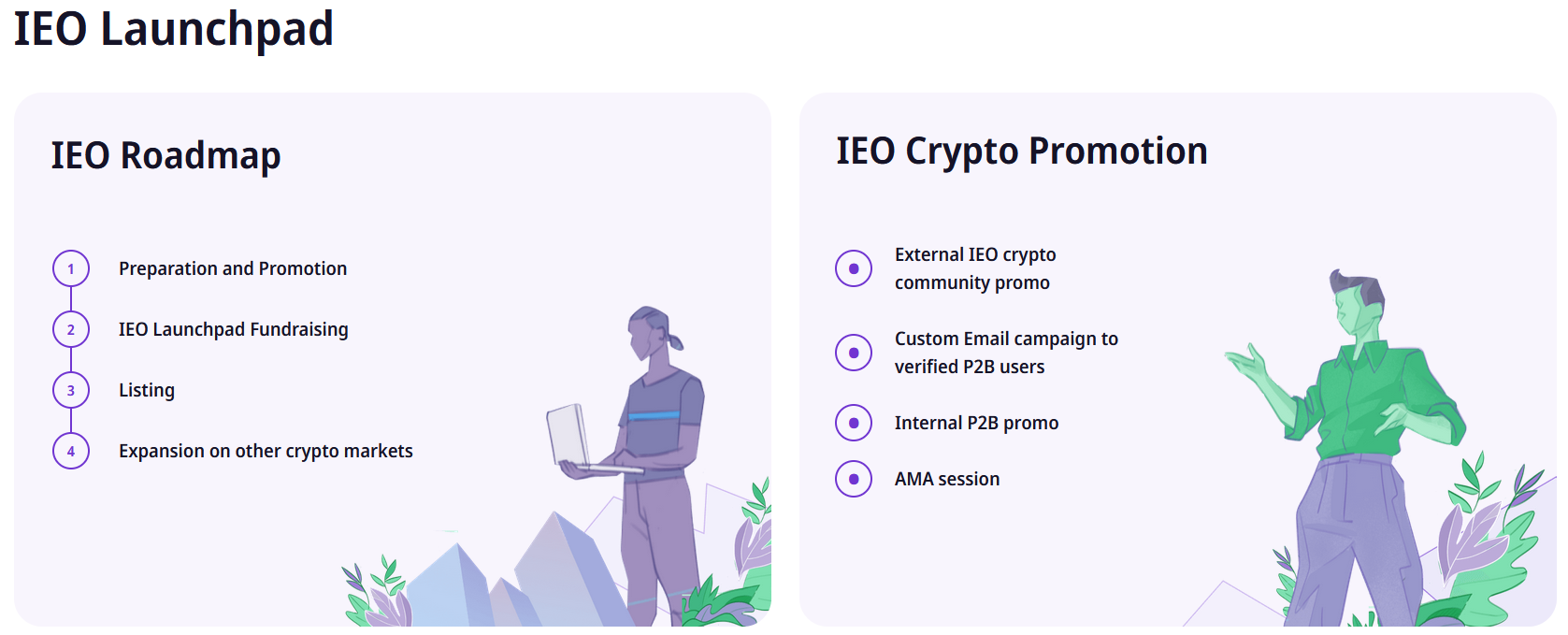 IEO Launchpad

IEO Roadmap

1 Preparation and Promotion

2 IEO Launchpad Fundraising

3 Listing

4 Expansion on other crypto markets

IEO Crypto Promotion

External IEO crypto community promo

Custom Email campaign to verified P2B users

Internal P2B promo

AMA session